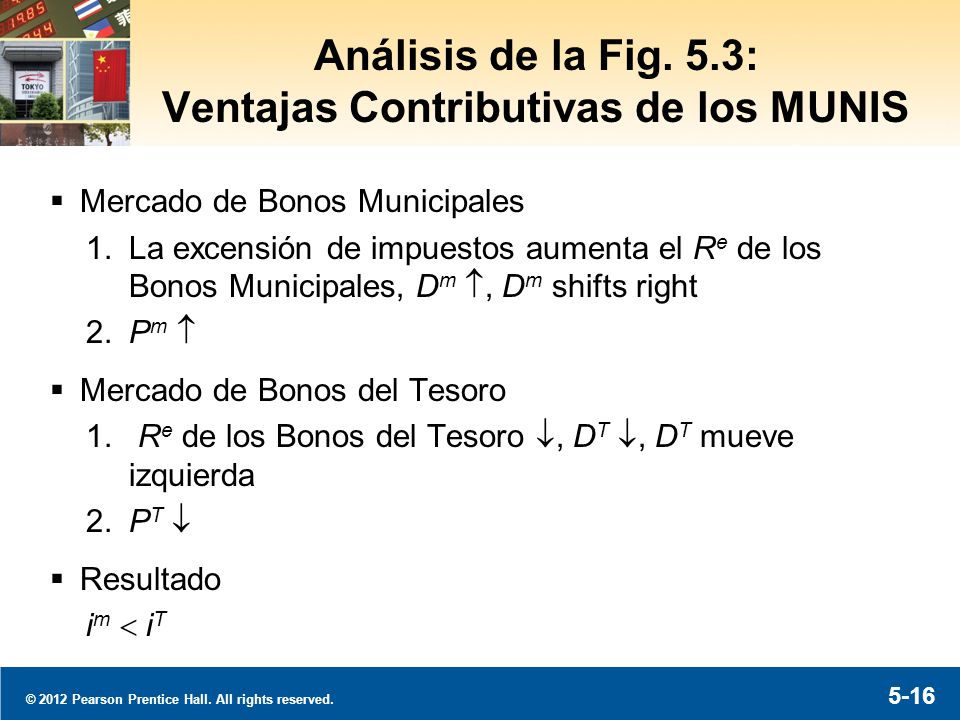 Análisis de la Fig. 5.3:
Ventajas Contributivas de los MUNIS

▪ Mercado de Bonos Municipales
1. La excensión de impuestos aumenta el $R^e$ de los Bonos Municipales, $D^m \uparrow$, $D^m$ shifts right
2. $P^m \uparrow$

▪ Mercado de Bonos del Tesoro
1. $R^e$ de los Bonos del Tesoro $\downarrow$, $D^T \downarrow$, $D^T$ mueve izquierda
2. $P^T \downarrow$

▪ Resultado
$i^m < i^T$

© 2012 Pearson Prentice Hall. All rights reserved.

5-16